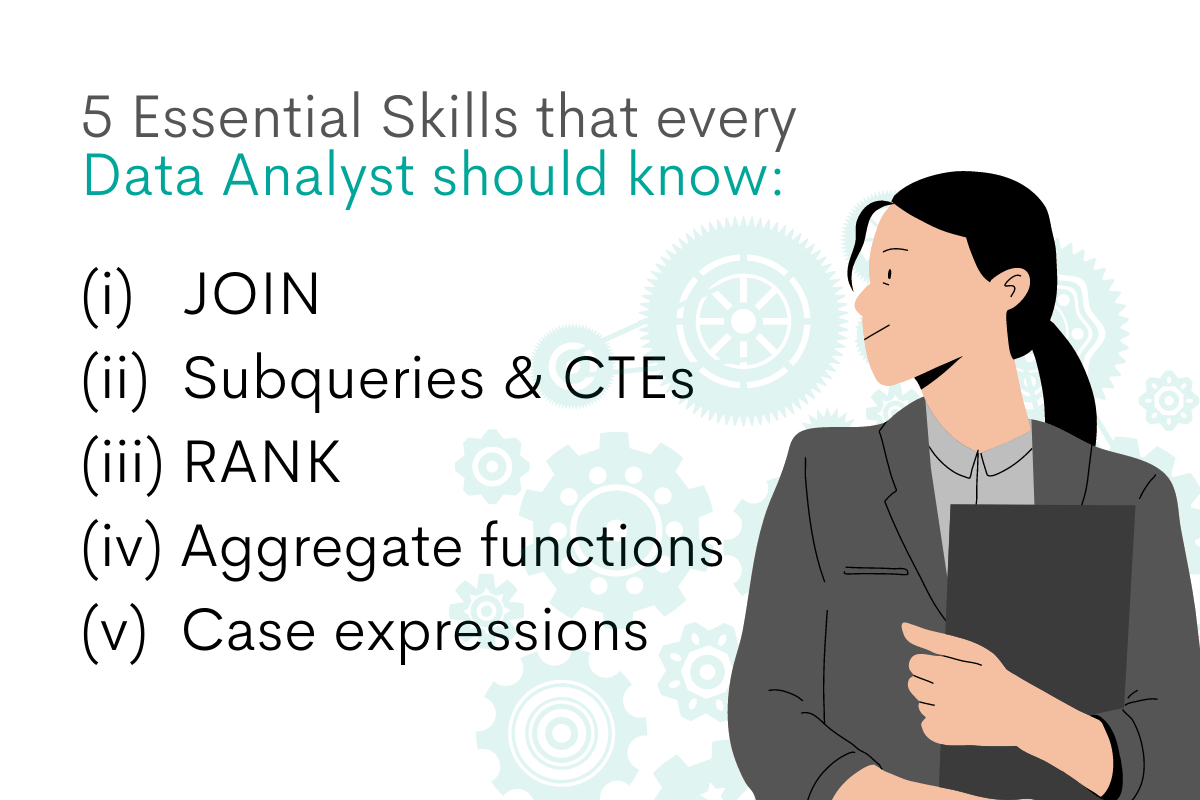 5 Essential Skills that every Data Analyst should know:

(i) JOIN
(ii) Subqueries & CTEs
(iii) RANK
(iv) Aggregate functions
(v) Case expressions